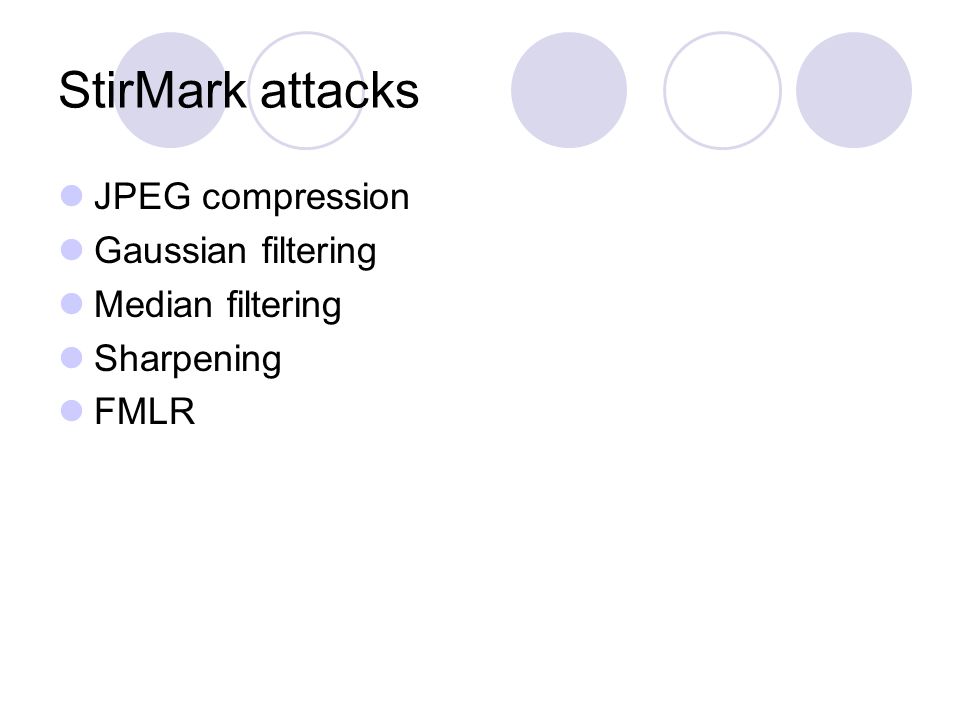 StirMark attacks

JPEG compression
Gaussian filtering
Median filtering
Sharpening
FMLR